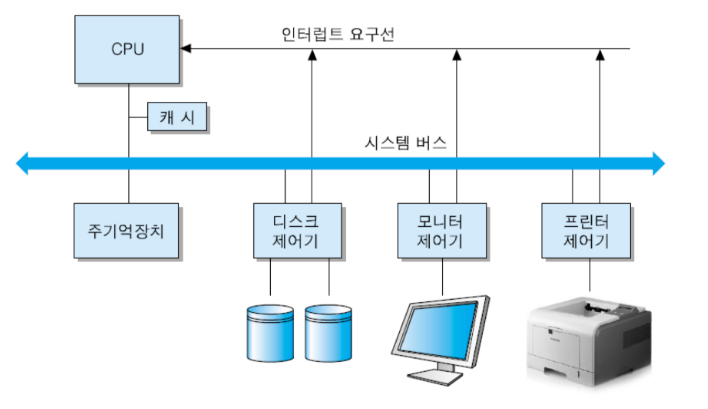 CPU

인터럽트 요구선

캐 시

시스템 버스

주기억장치

디스크 제어기

모니터 제어기

프린터 제어기